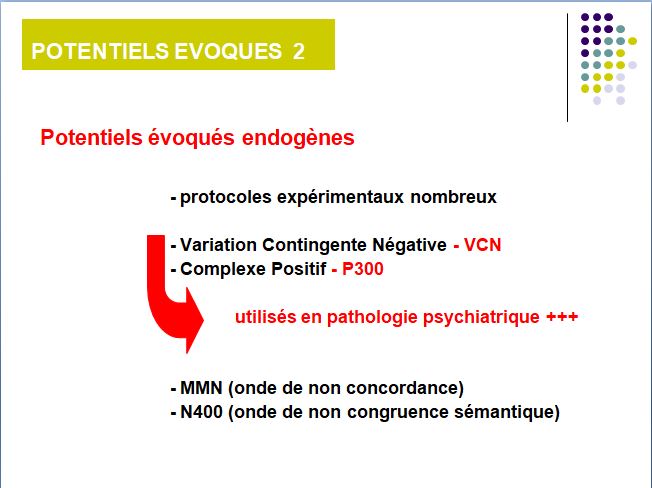 POTENTIELS EVOQUES 2

Potentiels évoqués endogènes

- protocoles expérimentaux nombreux

- Variation Contingente Négative - VCN
- Complexe Positif - P300

utilisés en pathologie psychiatrique +++

- MMN (onde de non concordance)
- N400 (onde de non congruence sémantique)